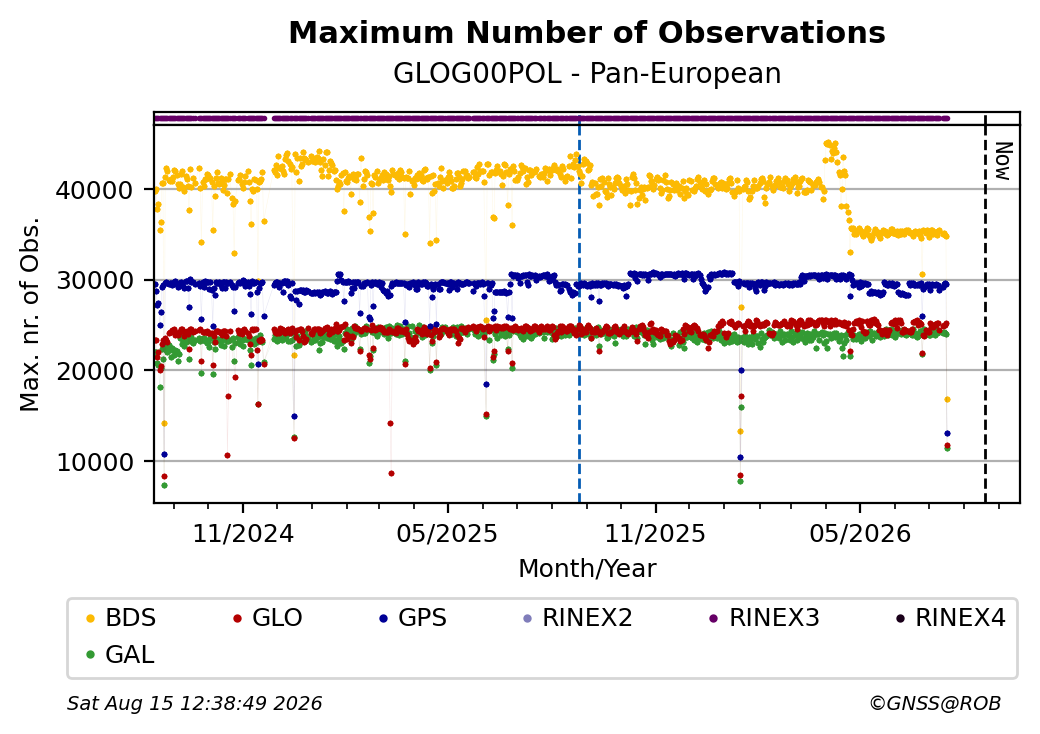 Maximum Number of Observations
GLOG00POL - Pan-European

Now

Max. nr. of Obs.

40000
30000
20000
10000

11/2024
05/2025
11/2025
05/2026

Month/Year

BDS
GLO
GPS
RINEX2
RINEX3
RINEX4
GAL

Sat Aug 15 12:38:49 2026

©GNSS@ROB